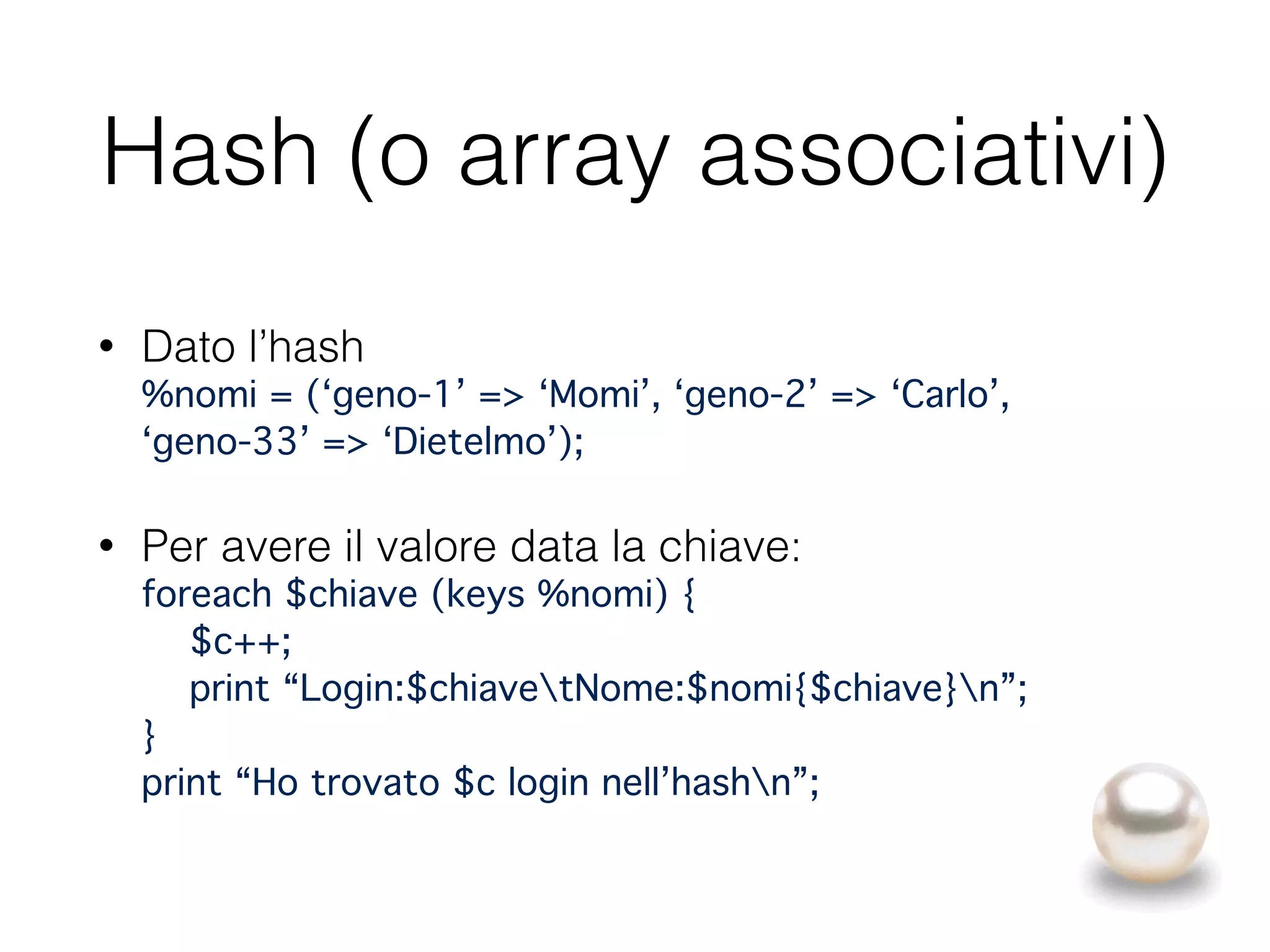 Hash (o array associativi)

• Dato l’hash
%nomi = (‘geno-1’ => ‘Momi’, ‘geno-2’ => ‘Carlo’, ‘geno-33’ => ‘Dietelmo’);

• Per avere il valore data la chiave:
foreach $chiave (keys %nomi) {
    $c++;
    print “Login:$chiave\tNome:$nomi{$chiave}\n”;
}
print “Ho trovato $c login nell’hash\n”;